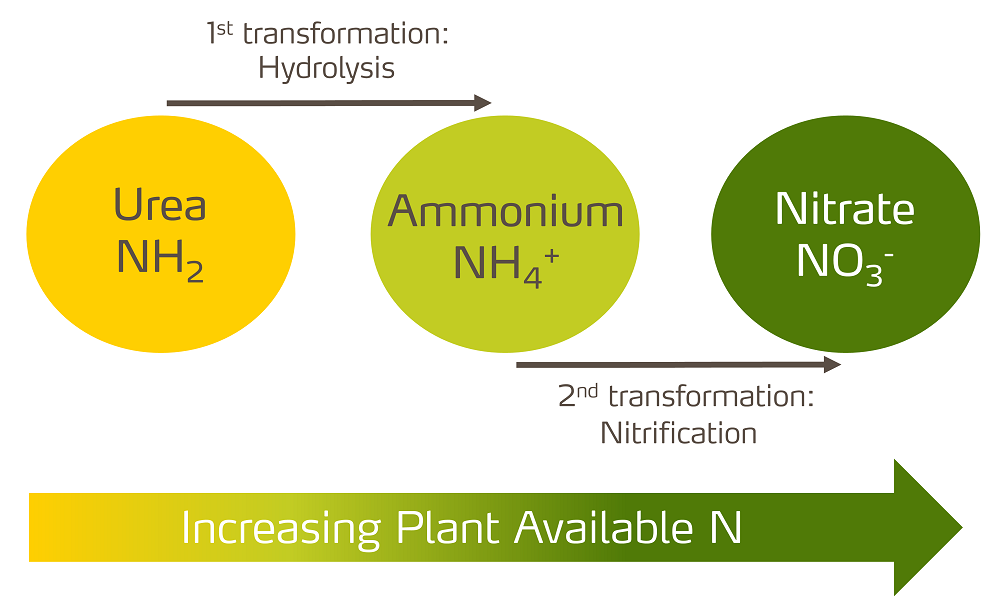 1$^{st}$ transformation: Hydrolysis

Urea
$NH_2$

Ammonium
$NH_4^+$

Nitrate
$NO_3^-$

2$^{nd}$ transformation: Nitrification

Increasing Plant Available N